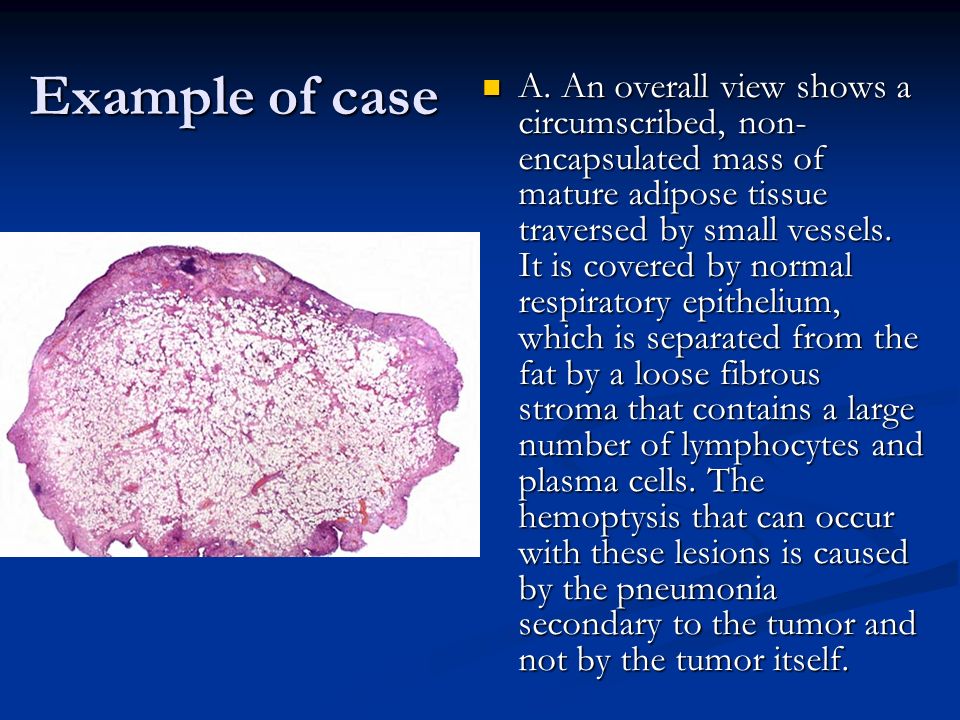 Example of case

A. An overall view shows a circumscribed, non-encapsulated mass of mature adipose tissue traversed by small vessels. It is covered by normal respiratory epithelium, which is separated from the fat by a loose fibrous stroma that contains a large number of lymphocytes and plasma cells. The hemoptysis that can occur with these lesions is caused by the pneumonia secondary to the tumor and not by the tumor itself.